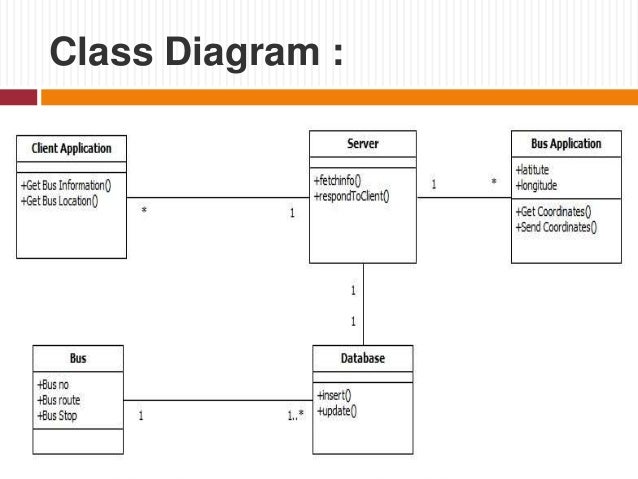 Class Diagram :

Client Application

+Get Bus Information()
+Get Bus Location()

*

1

Server

+fetchinfo()
+respondToClient()

1

*

Bus Application

+latitute
+longitude

+Get Coordinates()
+Send Coordinates()

1

1

Bus

+Bus no
+Bus route
+Bus Stop

1

1..*

Database

+insert()
+update()